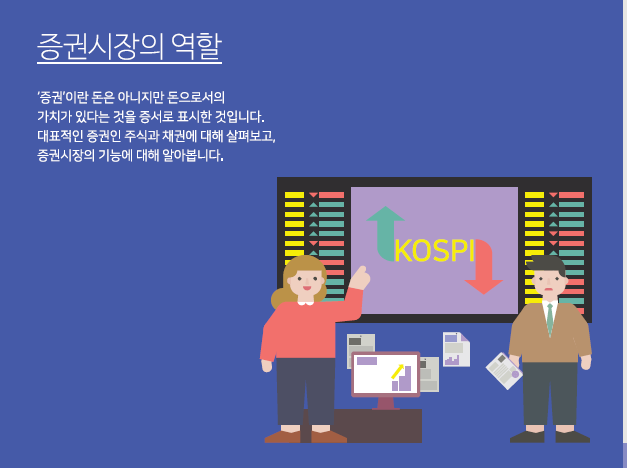 증권시장의 역할

'증권'이란 돈은 아니지만 돈으로서의 가치가 있다는 것을 증서로 표시한 것입니다. 대표적인 증권인 주식과 채권에 대해 살펴보고, 증권시장의 기능에 대해 알아봅니다.

KOSPI